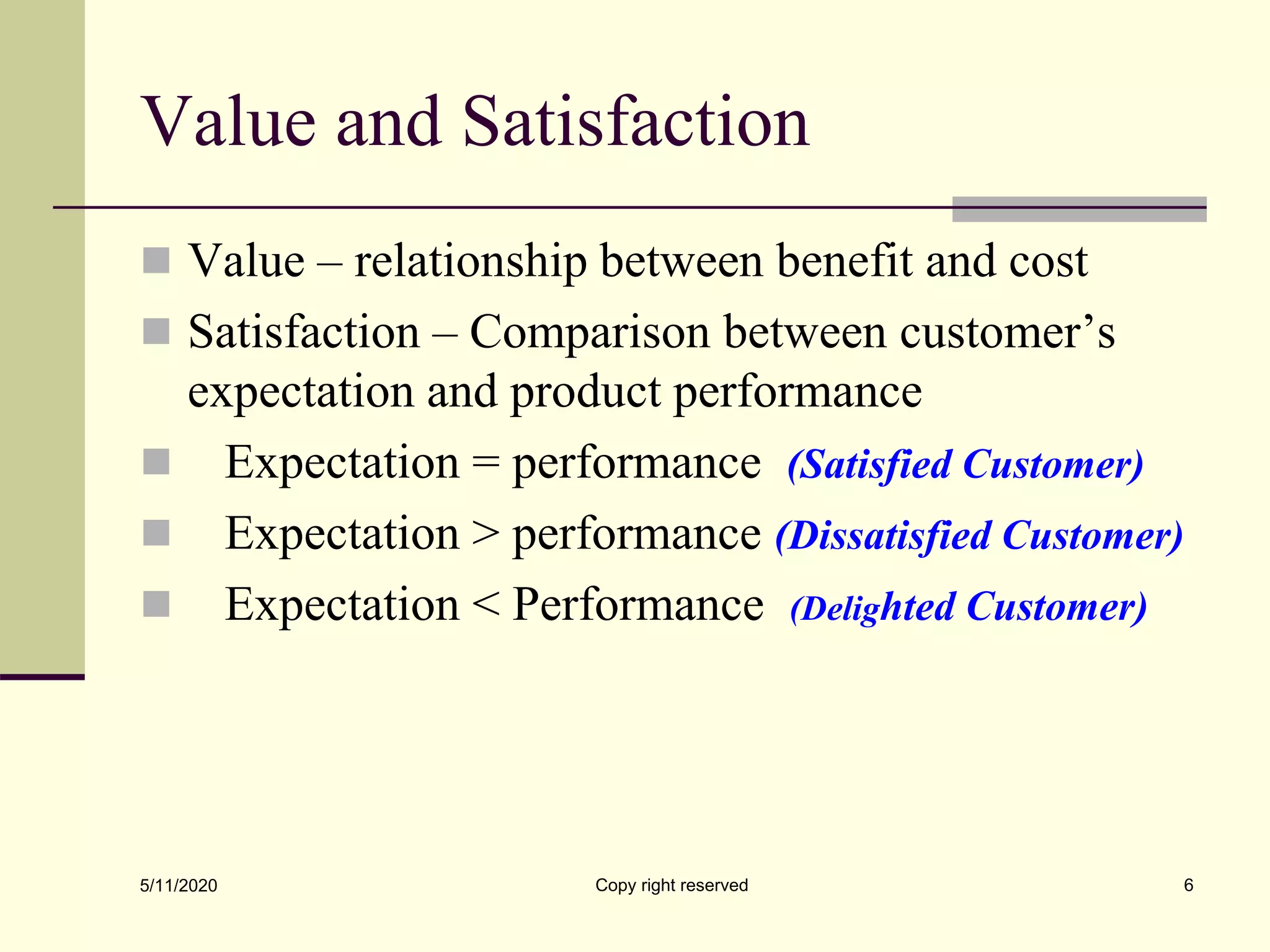 Value and Satisfaction

Value – relationship between benefit and cost

Satisfaction – Comparison between customer's expectation and product performance

Expectation = performance (Satisfied Customer)

Expectation > performance (Dissatisfied Customer)

Expectation < Performance (Delighted Customer)

5/11/2020

Copy right reserved

6